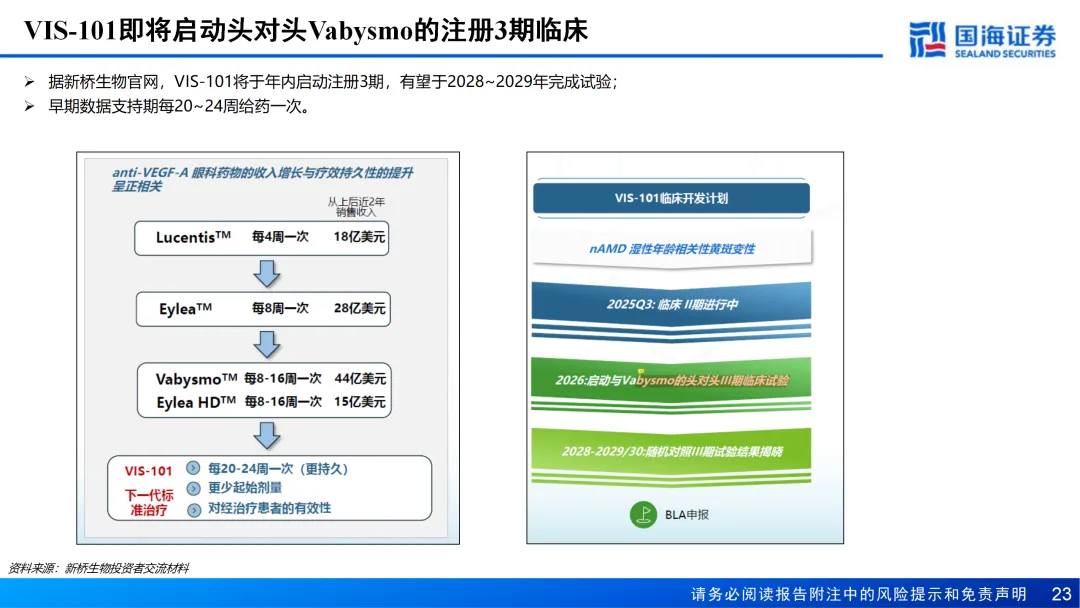 VIS-101即将启动头对头Vabysmo的注册3期临床

国海证券
SEALAND SECURITIES

➢ 据新桥生物官网，VIS-101将于年内启动注册3期，有望于2028~2029年完成试验；
➢ 早期数据支持期每20~24周给药一次。

anti-VEGF-A 眼科药物的收入增长与疗效持久性的提升呈正相关

从上后近2年销售收入

Lucentis™ 每4周一次 18亿美元

Eylea™ 每8周一次 28亿美元

Vabysmo™ 每8-16周一次 44亿美元
Eylea HD™ 每8-16周一次 15亿美元

VIS-101
下一代标准治疗
每20-24周一次（更持久）
更少起始剂量
对经治疗患者的有效性

VIS-101临床开发计划

nAMD 湿性年龄相关性黄斑变性

2025Q3: 临床 II期进行中

2026:启动与Vabysmo的头对头III期临床试验

2028-2029/30:随机对照III期试验结果揭晓

BLA申报

资料来源：新桥生物投资者交流材料

请务必阅读报告附注中的风险提示和免责声明 23